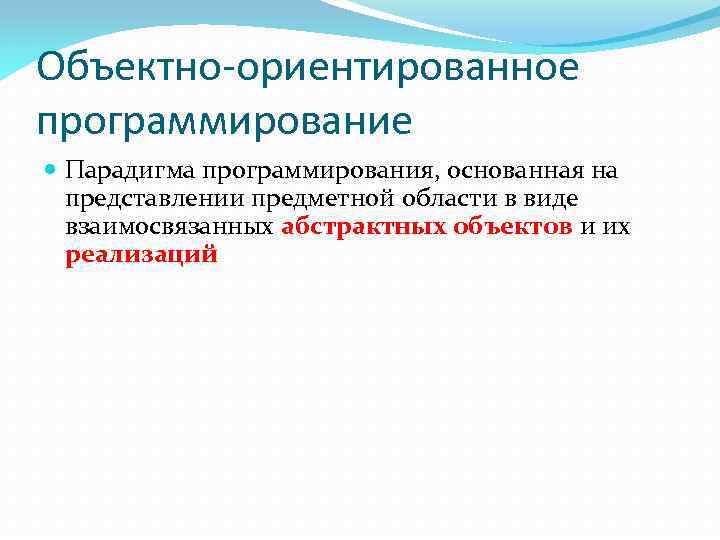 Объектно-ориентированное программирование

Парадигма программирования, основанная на представлении предметной области в виде взаимосвязанных абстрактных объектов и их реализаций